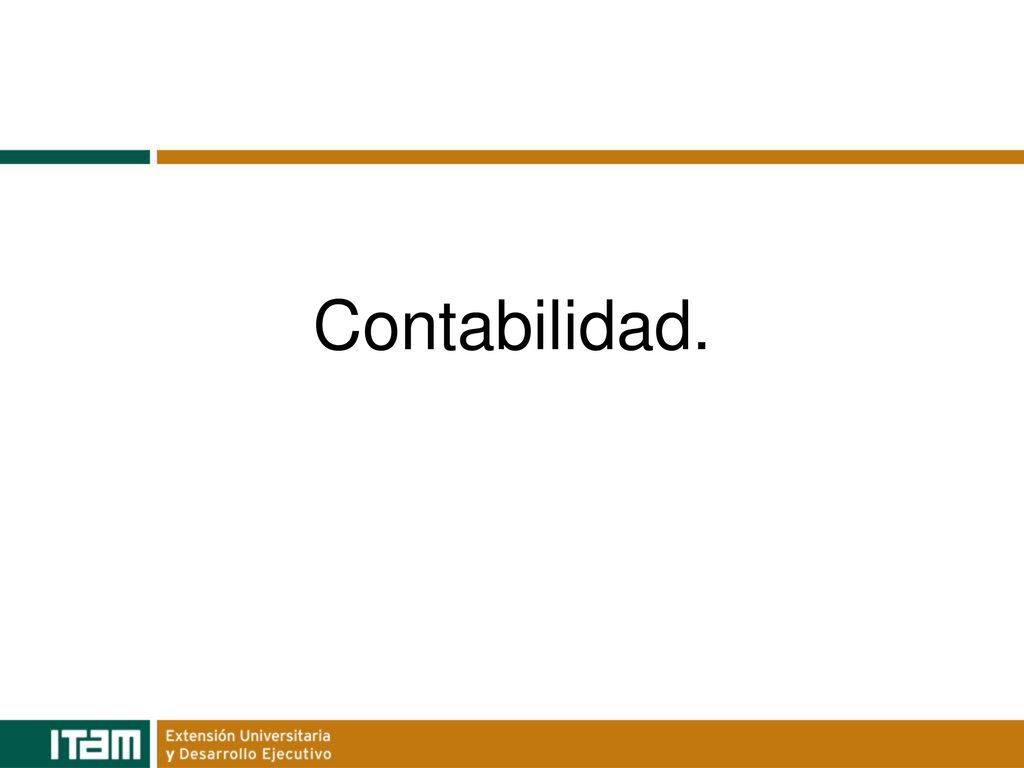 Contabilidad.

ITAM

Extensión Universitaria
y Desarrollo Ejecutivo